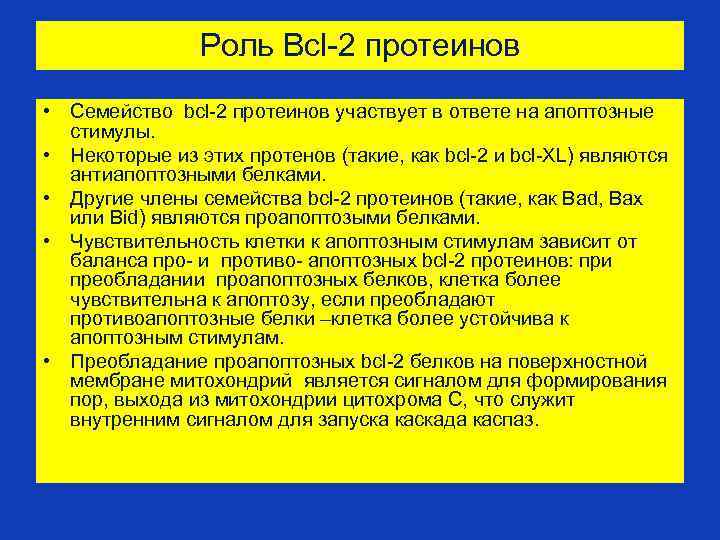 Роль Bcl-2 протеинов

• Семейство bcl-2 протеинов участвует в ответе на апоптозные стимулы.
• Некоторые из этих протенов (такие, как bcl-2 и bcl-XL) являются антиапоптозными белками.
• Другие члены семейства bcl-2 протеинов (такие, как Bad, Bax или Bid) являются проапоптозыми белками.
• Чувствительность клетки к апоптозным стимулам зависит от баланса про- и противо- апоптозных bcl-2 протеинов: при преобладании проапоптозных белков, клетка более чувствительна к апоптозу, если преобладают противоапоптозные белки –клетка более устойчива к апоптозным стимулам.
• Преобладание проапоптозных bcl-2 белков на поверхностной мембране митохондрий является сигналом для формирования пор, выхода из митохондрии цитохрома С, что служит внутренним сигналом для запуска каскада каспаз.